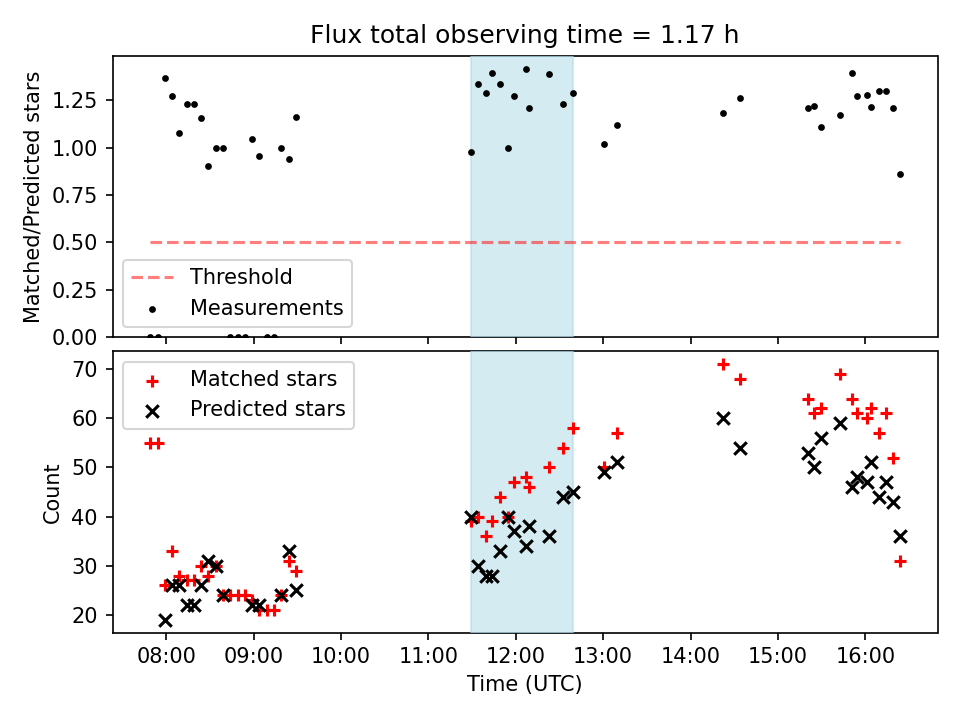 Flux total observing time = 1.17 h

Matched/Predicted stars

1.25
1.00
0.75
0.50
0.25
0.00

Threshold
Measurements

Count

70
60
50
40
30
20

Matched stars
Predicted stars

08:00
09:00
10:00
11:00
12:00
13:00
14:00
15:00
16:00

Time (UTC)